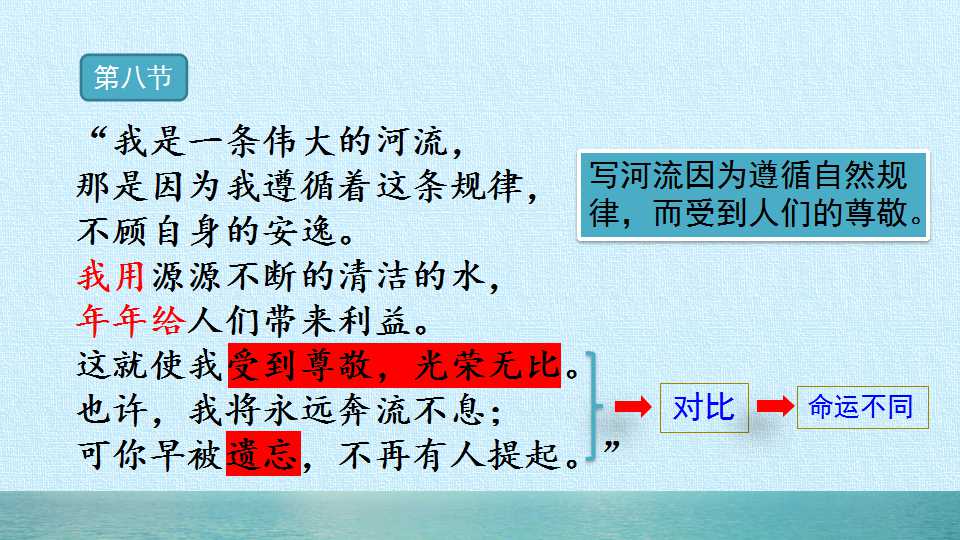 第八节

“我是一条伟大的河流，
那是因为我遵循着这条规律，
不顾自身的安逸。
我用源源不断的清洁的水，
年年给人们带来利益。
这就使我受到尊敬，光荣无比。
也许，我将永远奔流不息；
可你早被遗忘，不再有人提起。”

写河流因为遵循自然规律，而受到人们的尊敬。

对比

命运不同